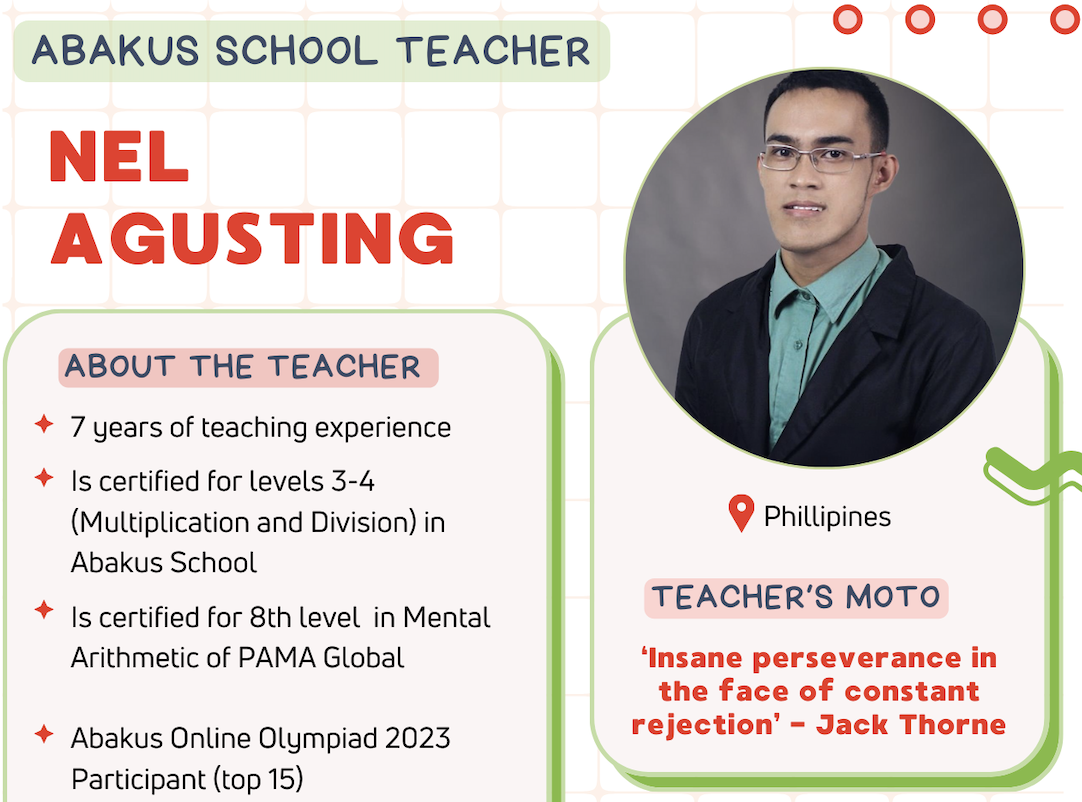 ABAKUS SCHOOL TEACHER

NEL AGUSTING

ABOUT THE TEACHER

7 years of teaching experience

Is certified for levels 3-4 (Multiplication and Division) in Abakus School

Is certified for 8th level in Mental Arithmetic of PAMA Global

Abakus Online Olympiad 2023 Participant (top 15)

Phillipines

TEACHER'S MOTO

'Insane perseverance in the face of constant rejection' - Jack Thorne